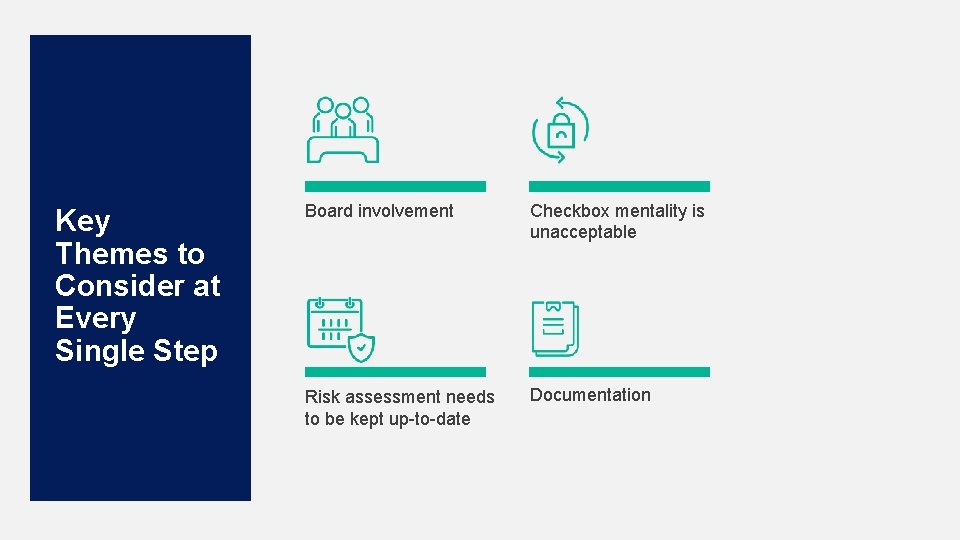 Key Themes to Consider at Every Single Step

Board involvement

Checkbox mentality is unacceptable

Risk assessment needs to be kept up-to-date

Documentation